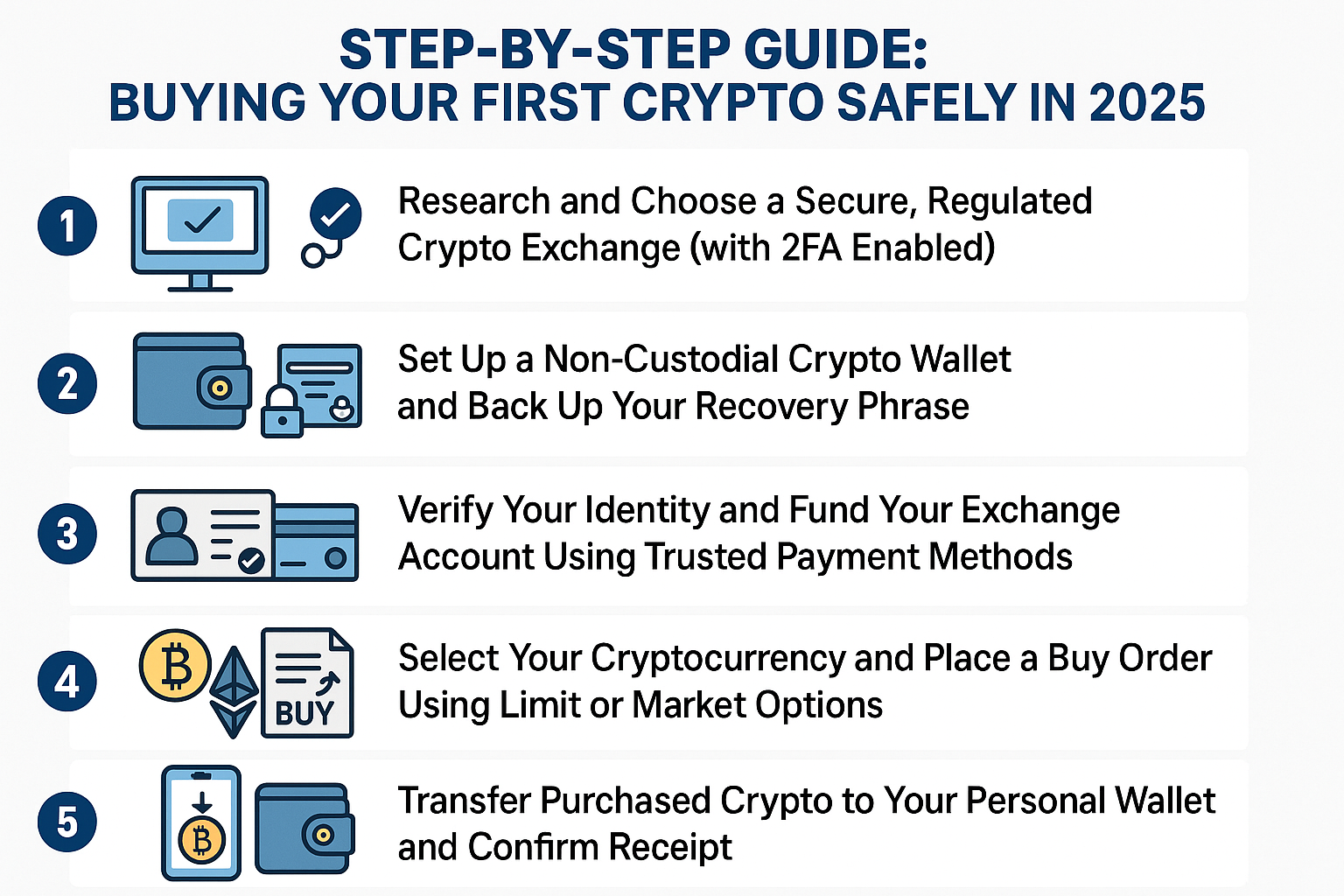 STEP-BY-STEP GUIDE:
BUYING YOUR FIRST CRYPTO SAFELY IN 2025

1 Research and Choose a Secure, Regulated Crypto Exchange (with 2FA Enabled)

2 Set Up a Non-Custodial Crypto Wallet and Back Up Your Recovery Phrase

3 Verify Your Identity and Fund Your Exchange Account Using Trusted Payment Methods

4 BUY Select Your Cryptocurrency and Place a Buy Order Using Limit or Market Options

5 Transfer Purchased Crypto to Your Personal Wallet and Confirm Receipt